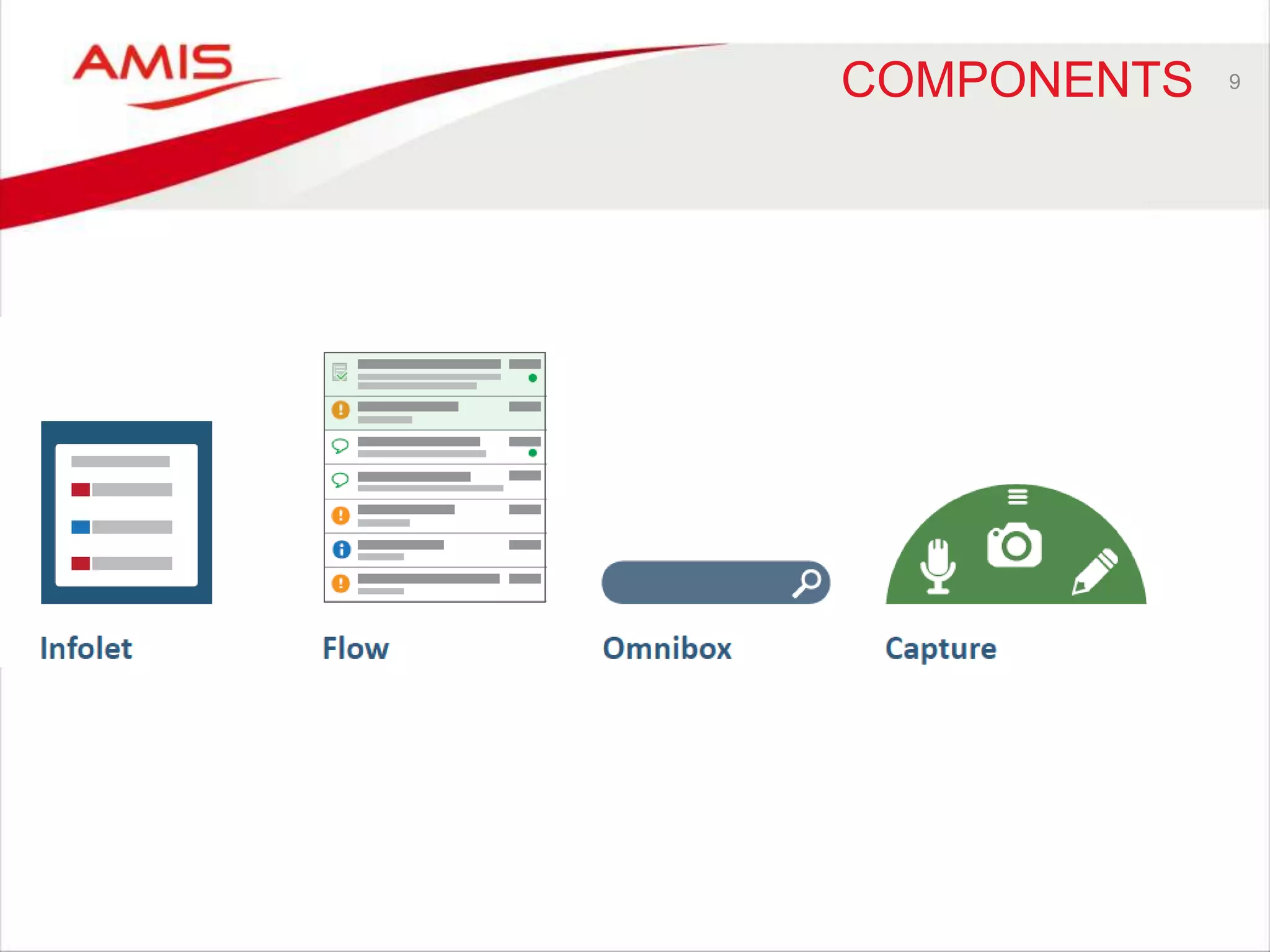 AMIS

COMPONENTS 9

Infolet

Flow

Omnibox

Capture